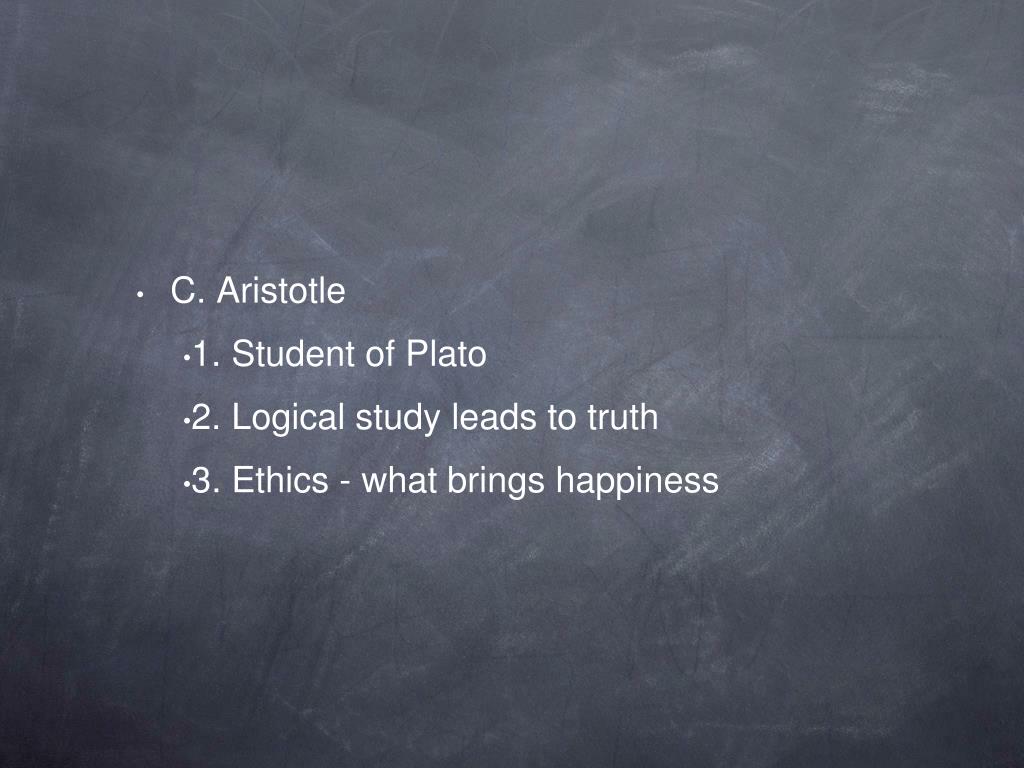 • C. Aristotle

•1. Student of Plato

•2. Logical study leads to truth

•3. Ethics - what brings happiness